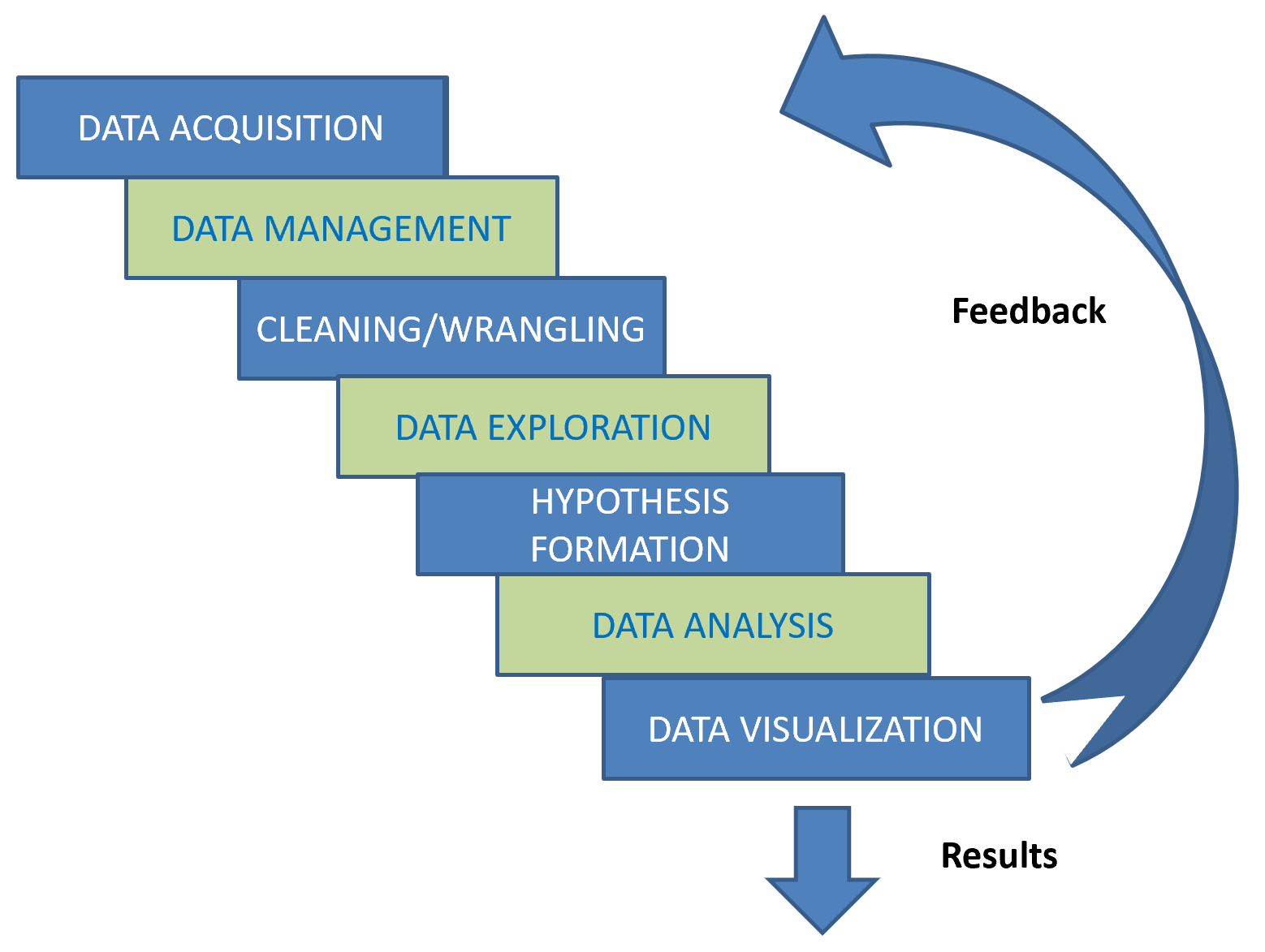 DATA ACQUISITION

DATA MANAGEMENT

CLEANING/WRANGLING

DATA EXPLORATION

HYPOTHESIS FORMATION

DATA ANALYSIS

DATA VISUALIZATION

Feedback

Results